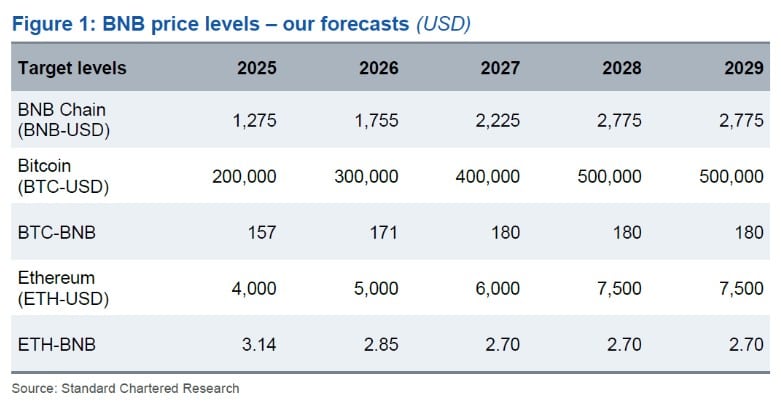 Figure 1: BNB price levels – our forecasts (USD)

| Target levels | 2025 | 2026 | 2027 | 2028 | 2029 |
|---|---|---|---|---|---|
| BNB Chain (BNB-USD) | 1,275 | 1,755 | 2,225 | 2,775 | 2,775 |
| Bitcoin (BTC-USD) | 200,000 | 300,000 | 400,000 | 500,000 | 500,000 |
| BTC-BNB | 157 | 171 | 180 | 180 | 180 |
| Ethereum (ETH-USD) | 4,000 | 5,000 | 6,000 | 7,500 | 7,500 |
| ETH-BNB | 3.14 | 2.85 | 2.70 | 2.70 | 2.70 |

Source: Standard Chartered Research